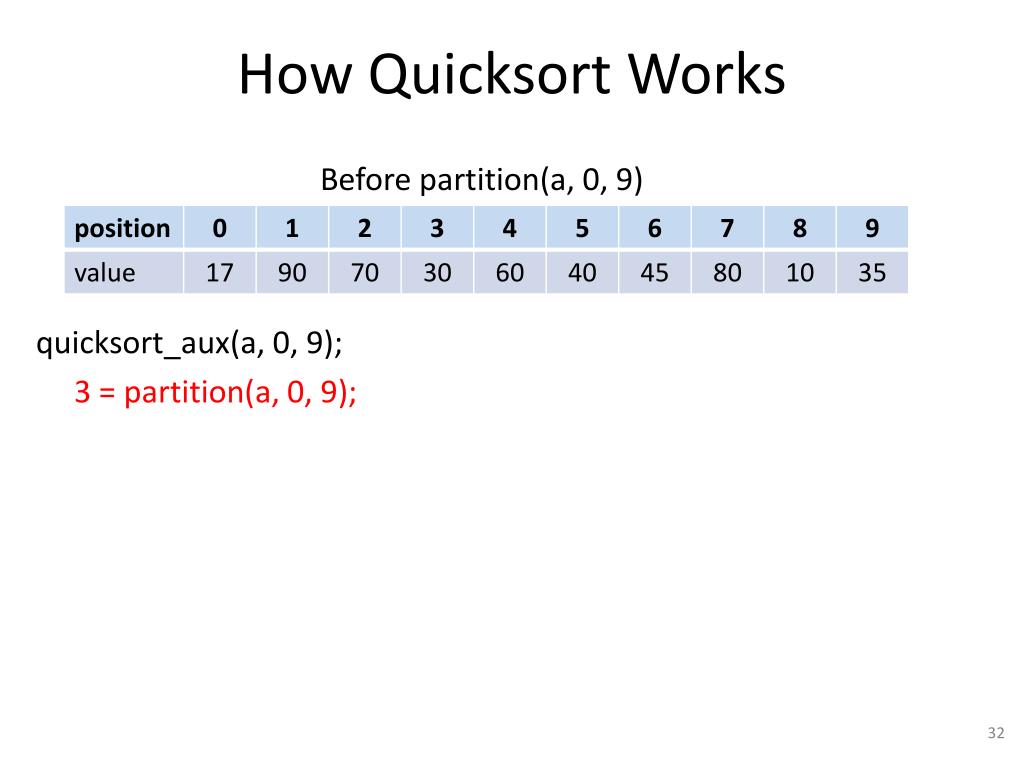 How Quicksort Works

Before partition(a, 0, 9)

| position | 0 | 1 | 2 | 3 | 4 | 5 | 6 | 7 | 8 | 9 |
|---|---|---|---|---|---|---|---|---|---|---|
| value | 17 | 90 | 70 | 30 | 60 | 40 | 45 | 80 | 10 | 35 |

quicksort_aux(a, 0, 9);

3 = partition(a, 0, 9);

32